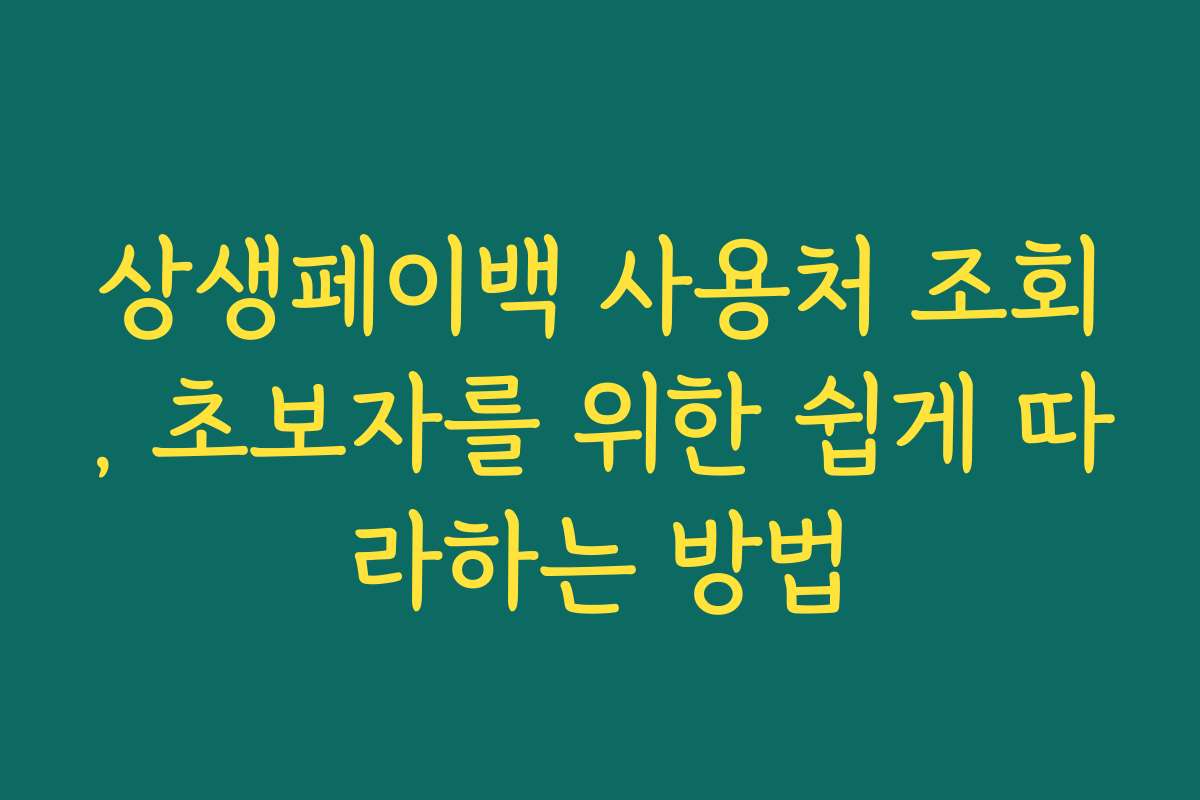 상생페이백 사용처 조회, 초보자를 위한 쉽게 따라하는 방법